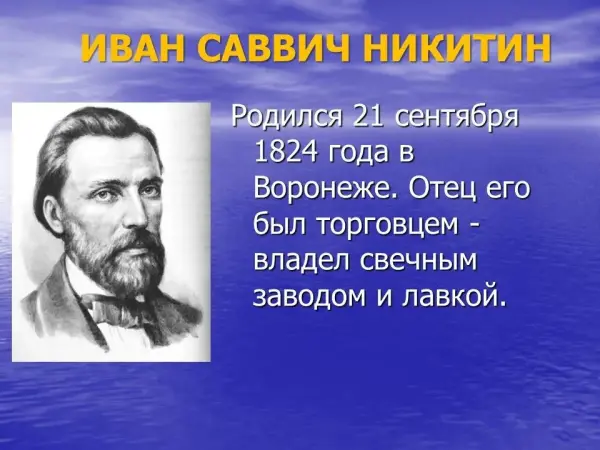 ИВАН САВВИЧ НИКИТИН

Родился 21 сентября 1824 года в Воронеже. Отец его был торговцем - владел свечным заводом и лавкой.